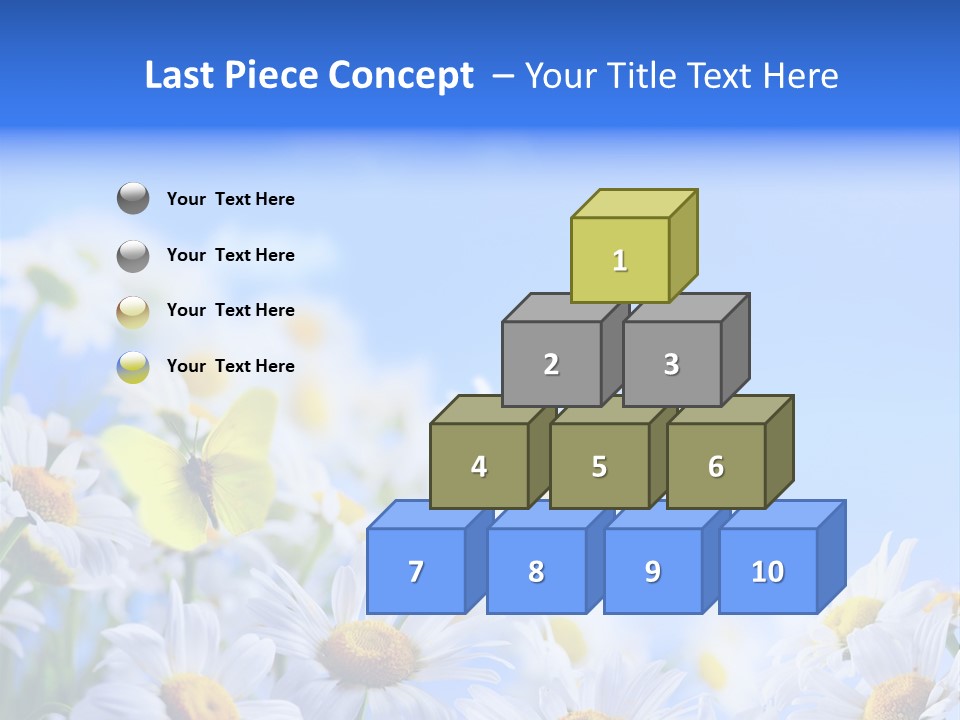 Last Piece Concept – Your Title Text Here

Your Text Here

Your Text Here

Your Text Here

Your Text Here

1

2

3

4

5

6

7

8

9

10